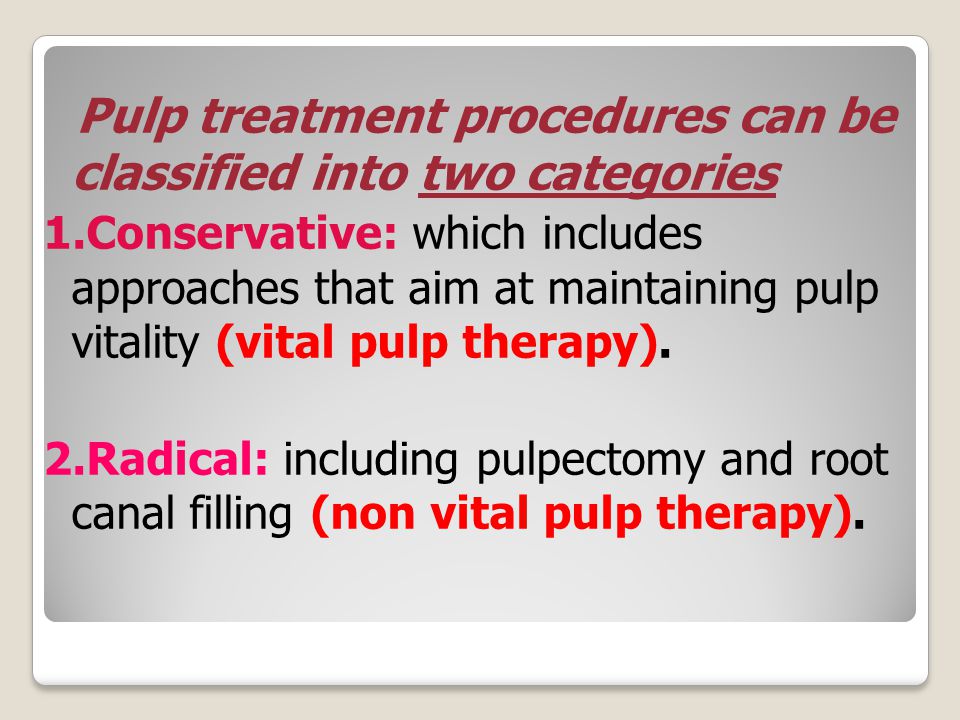 Pulp treatment procedures can be classified into two categories

1.Conservative: which includes approaches that aim at maintaining pulp vitality (vital pulp therapy).

2.Radical: including pulpectomy and root canal filling (non vital pulp therapy).